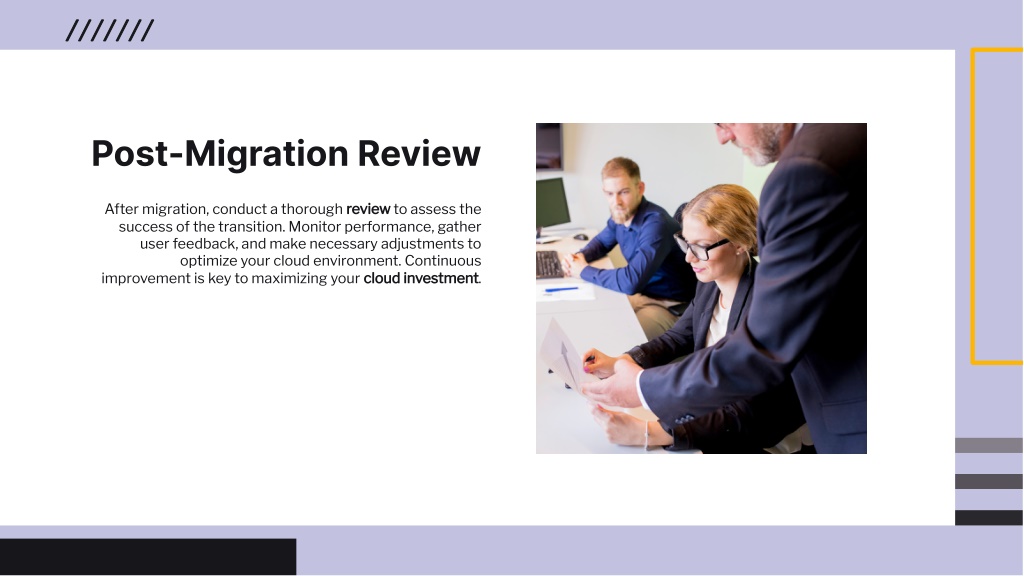 //////

Post-Migration Review

After migration, conduct a thorough review to assess the success of the transition. Monitor performance, gather user feedback, and make necessary adjustments to optimize your cloud environment. Continuous improvement is key to maximizing your cloud investment.